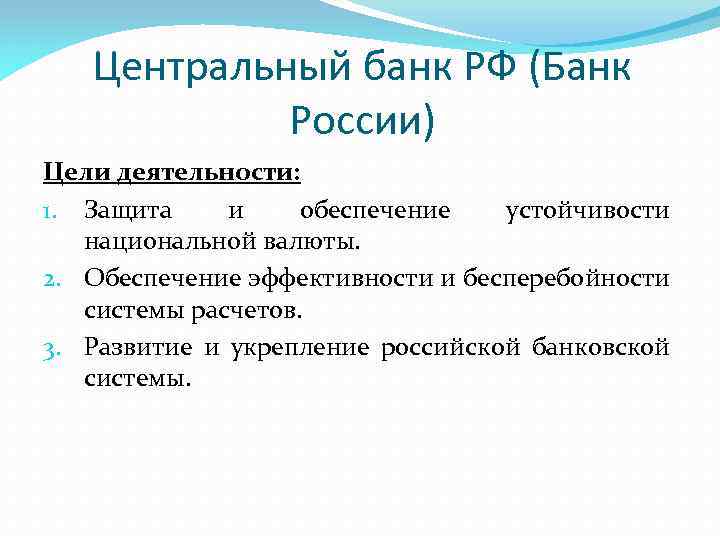 Центральный банк РФ (Банк России)

Цели деятельности:

1. Защита и обеспечение устойчивости национальной валюты.
2. Обеспечение эффективности и бесперебойности системы расчетов.
3. Развитие и укрепление российской банковской системы.